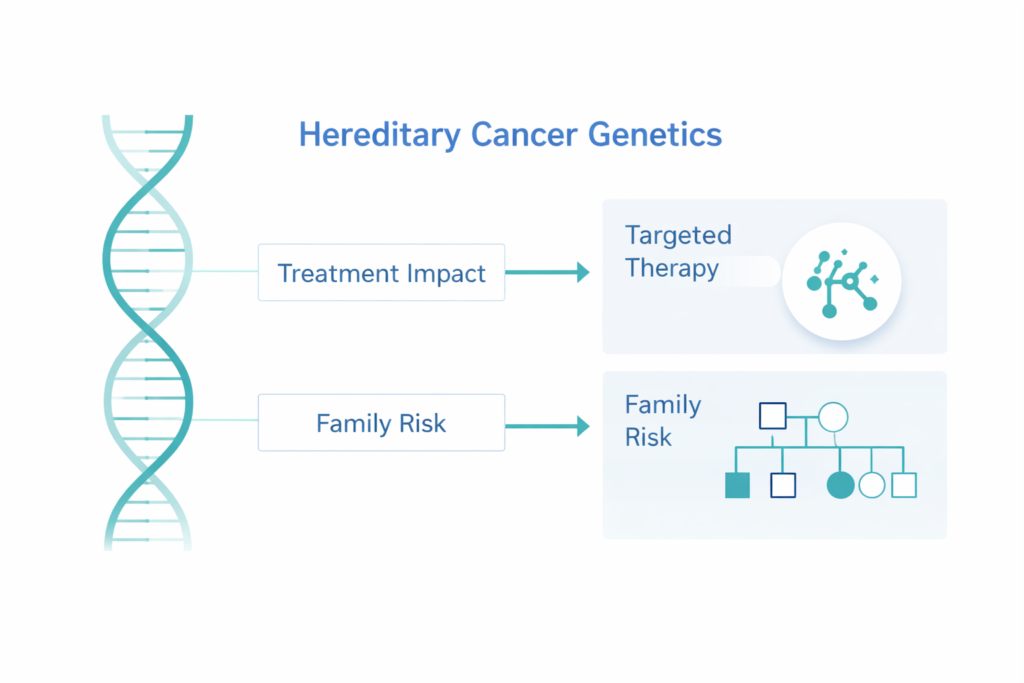 Hereditary Cancer Genetics

Treatment Impact

Targeted Therapy

Family Risk

Family Risk